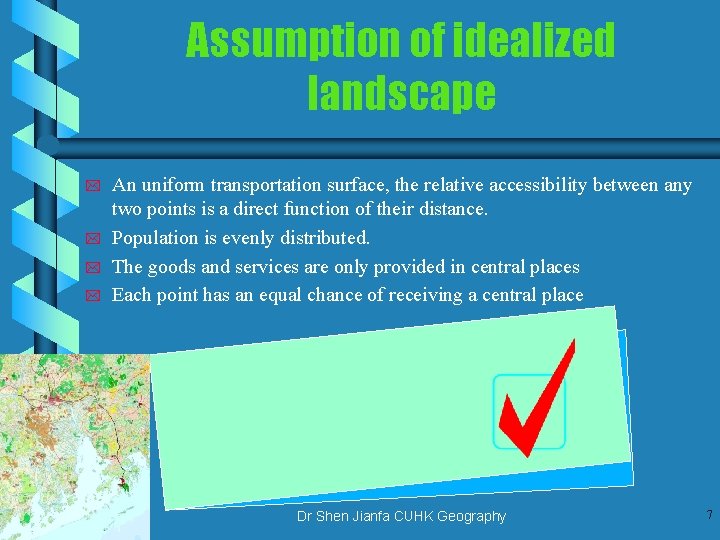 Assumption of idealized landscape

An uniform transportation surface, the relative accessibility between any two points is a direct function of their distance.

Population is evenly distributed.

The goods and services are only provided in central places

Each point has an equal chance of receiving a central place

Dr Shen Jianfa CUHK Geography

7